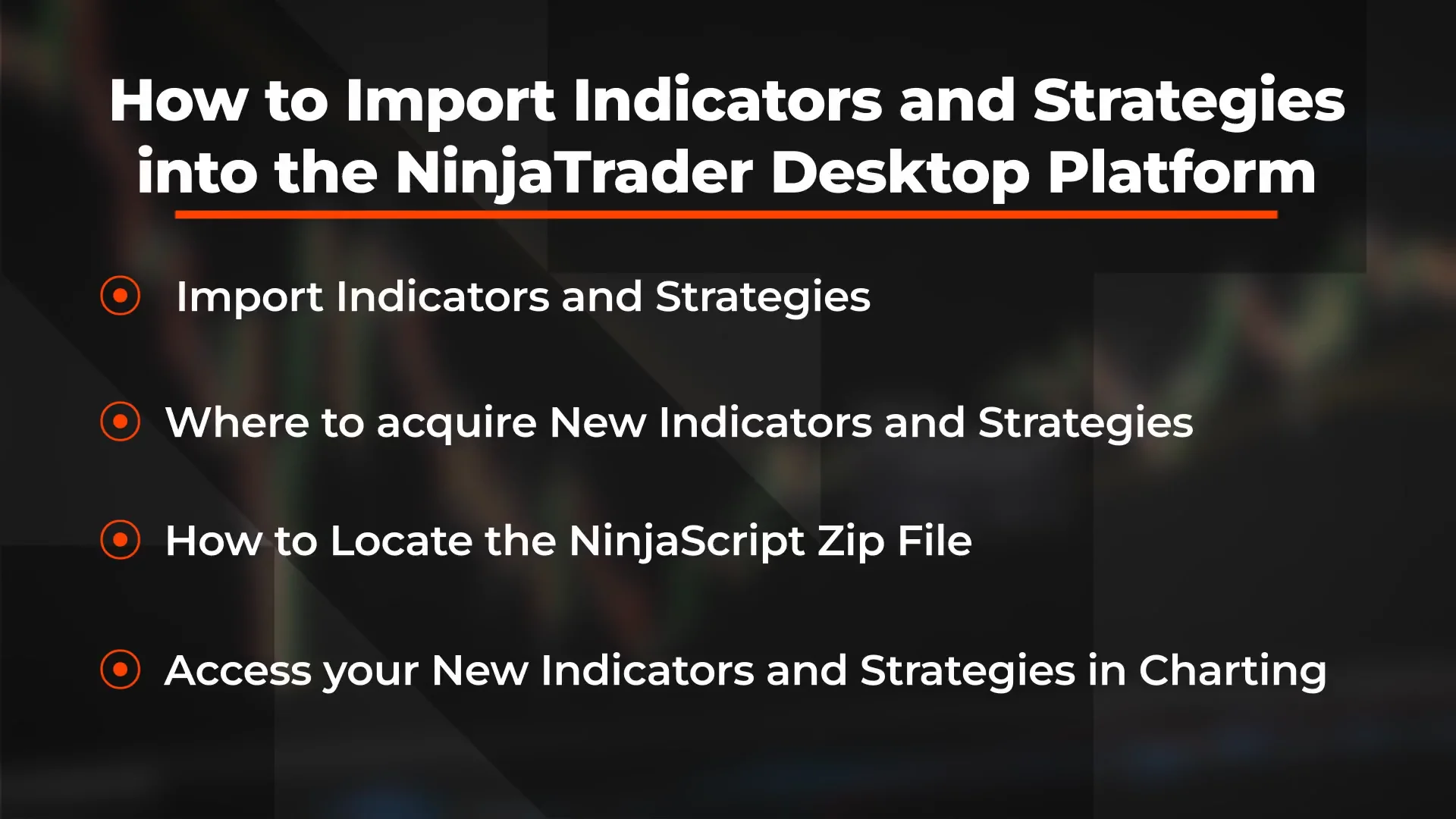 How to Import Indicators and Strategies into the NinjaTrader Desktop Platform

Import Indicators and Strategies

Where to acquire New Indicators and Strategies

How to Locate the NinjaScript Zip File

Access your New Indicators and Strategies in Charting